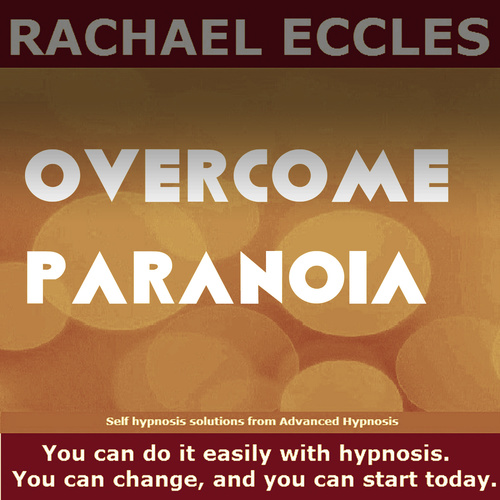 RACHAEL ECCLES

OVERCOME PARANOIA

Self hypnosis solutions from Advanced Hypnosis

You can do it easily with hypnosis. You can change, and you can start today.